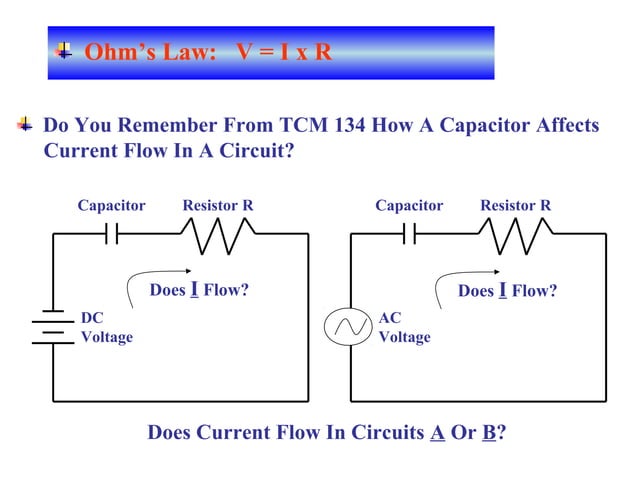 Ohm's Law: V = I x R

Do You Remember From TCM 134 How A Capacitor Affects Current Flow In A Circuit?

Capacitor
Resistor R
Does I Flow?
DC Voltage

Capacitor
Resistor R
Does I Flow?
AC Voltage

Does Current Flow In Circuits A Or B?